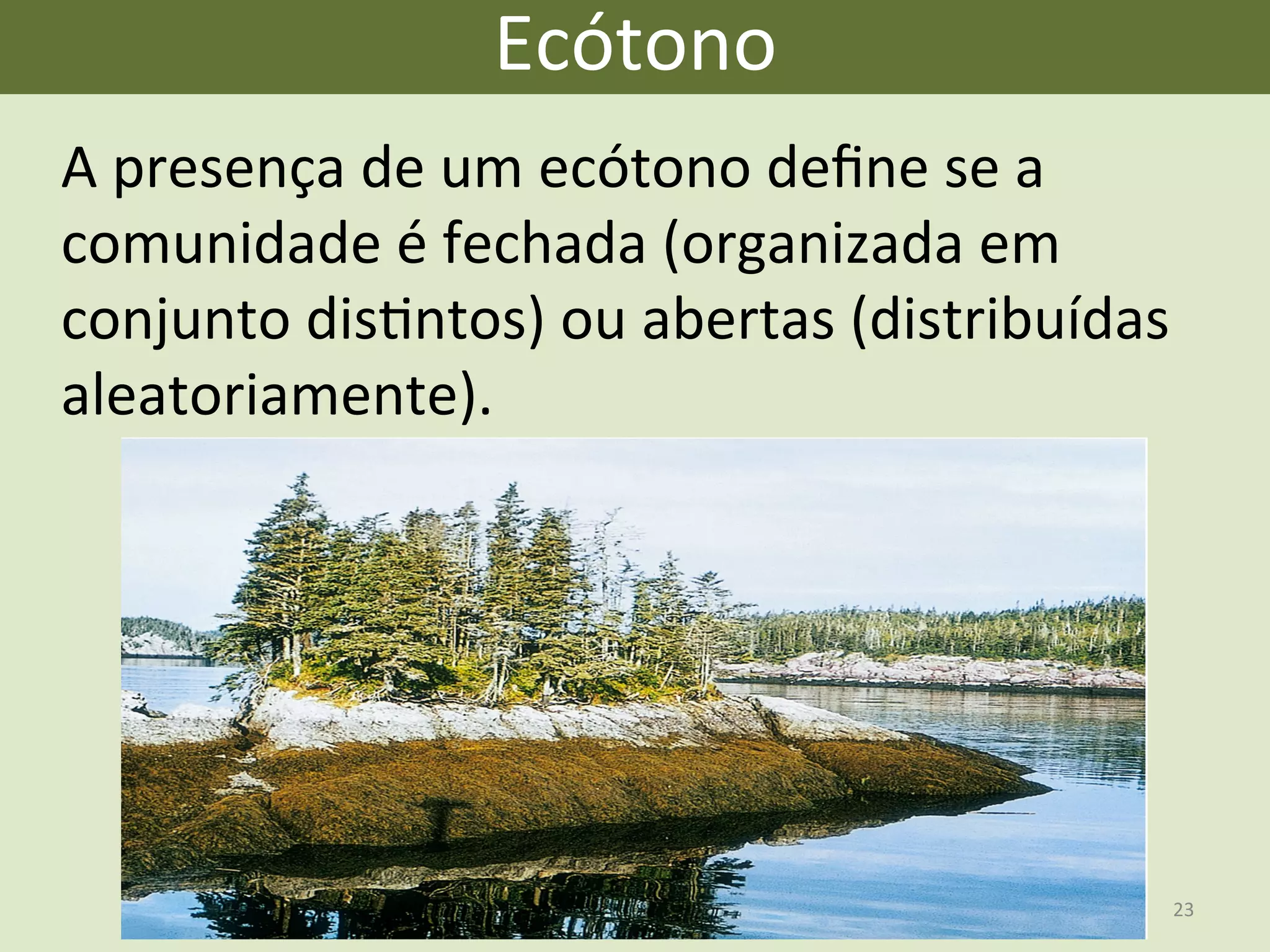 Ecótono

A presença de um ecótono define se a comunidade é fechada (organizada em conjunto distintos) ou abertas (distribuídas aleatoriamente).

23